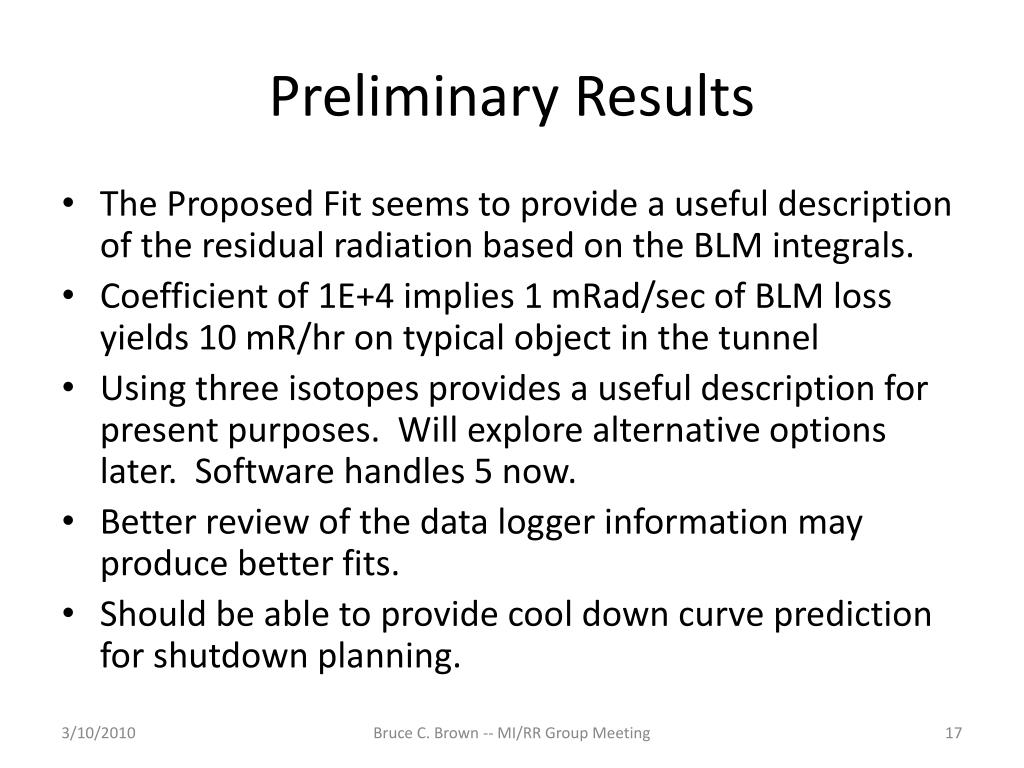 Preliminary Results

• The Proposed Fit seems to provide a useful description of the residual radiation based on the BLM integrals.
• Coefficient of 1E+4 implies 1 mRad/sec of BLM loss yields 10 mR/hr on typical object in the tunnel
• Using three isotopes provides a useful description for present purposes. Will explore alternative options later. Software handles 5 now.
• Better review of the data logger information may produce better fits.
• Should be able to provide cool down curve prediction for shutdown planning.

3/10/2010

Bruce C. Brown -- MI/RR Group Meeting

17